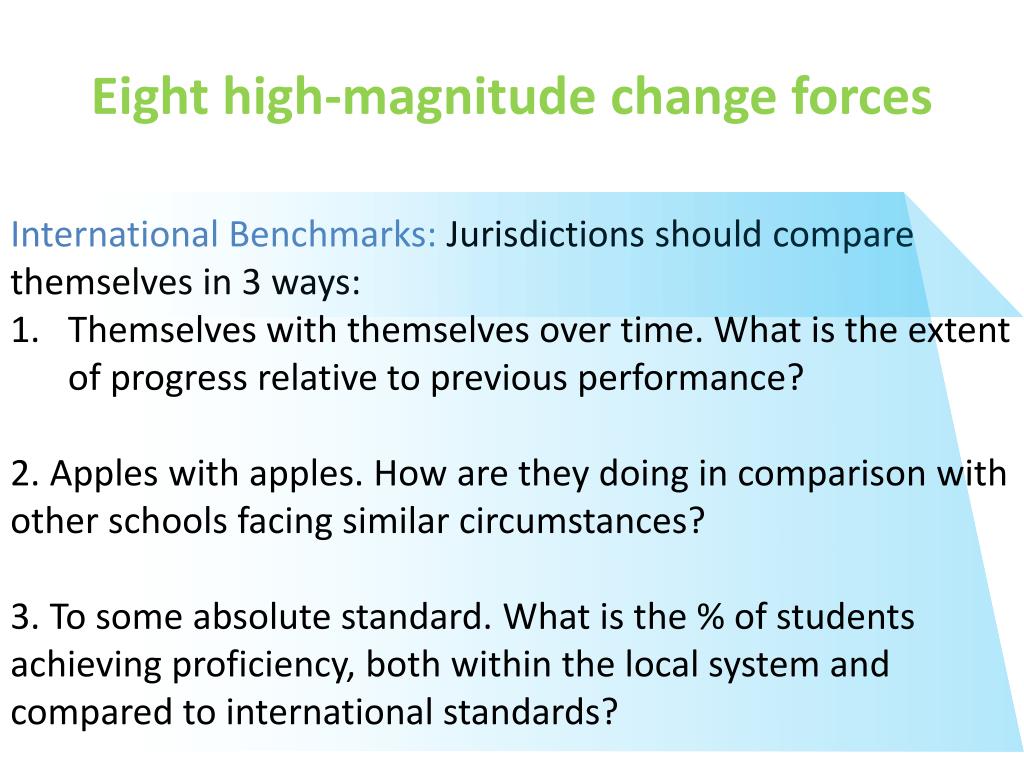 Eight high-magnitude change forces

International Benchmarks: Jurisdictions should compare themselves in 3 ways:
1. Themselves with themselves over time. What is the extent of progress relative to previous performance?

2. Apples with apples. How are they doing in comparison with other schools facing similar circumstances?

3. To some absolute standard. What is the % of students achieving proficiency, both within the local system and compared to international standards?